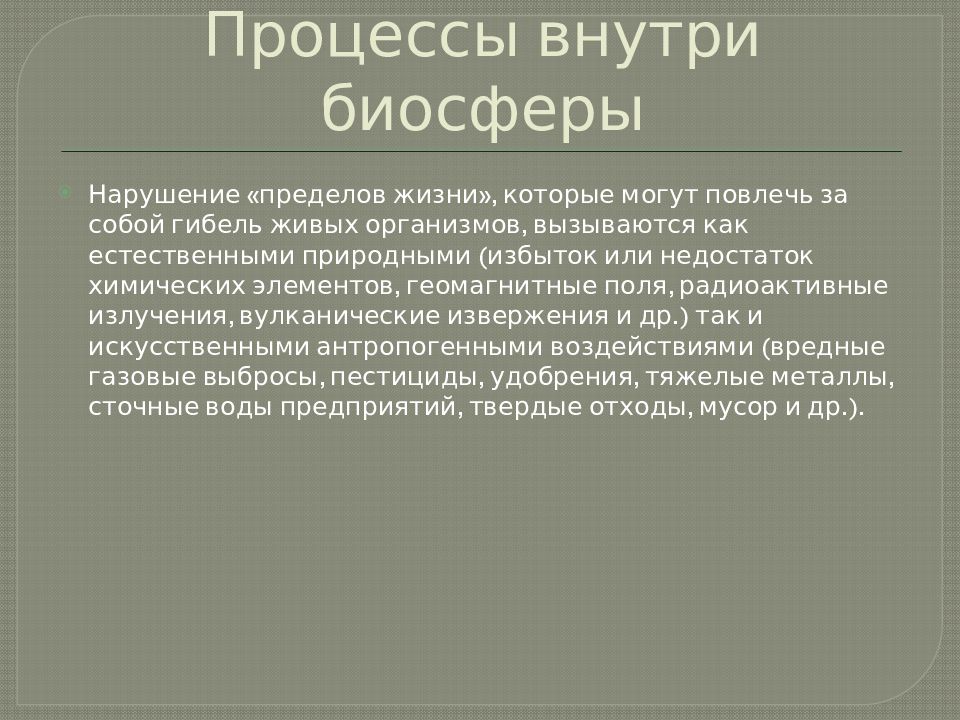 Процессы внутри биосферы

Нарушение «пределов жизни», которые могут повлечь за собой гибель живых организмов, вызываются как естественными природными (избыток или недостаток химических элементов, геомагнитные поля, радиоактивные излучения, вулканические извержения и др.) так и искусственными антропогенными воздействиями (вредные газовые выбросы, пестициды, удобрения, тяжелые металлы, сточные воды предприятий, твердые отходы, мусор и др.).